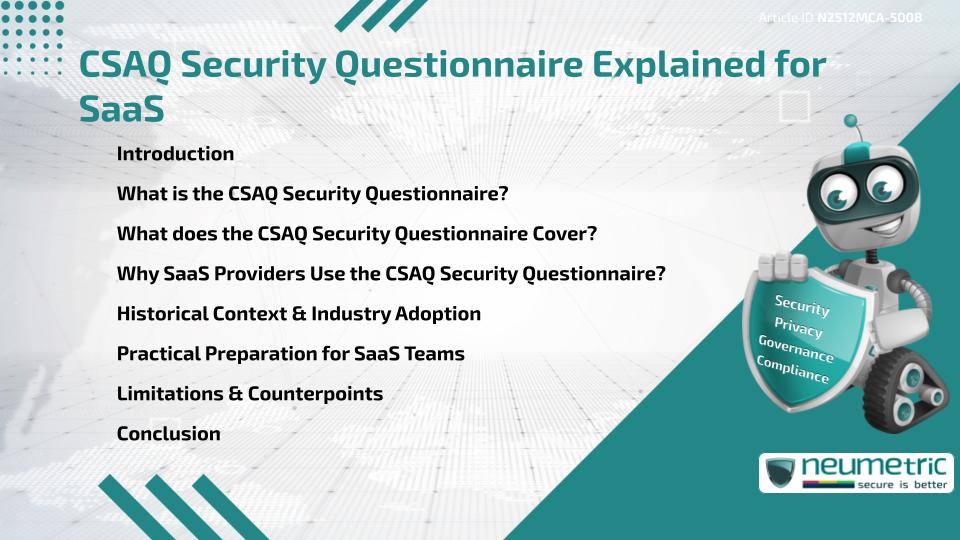 Article ID N2512MCA-5008

CSAQ Security Questionnaire Explained for SaaS

Introduction

What is the CSAQ Security Questionnaire?

What does the CSAQ Security Questionnaire Cover?

Why SaaS Providers Use the CSAQ Security Questionnaire?

Historical Context & Industry Adoption

Practical Preparation for SaaS Teams

Limitations & Counterpoints

Conclusion

Security
Privacy
Governance
Compliance

neumetric
secure is better